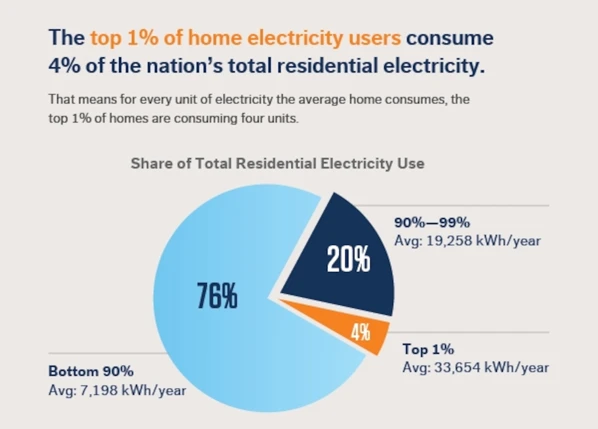 The top 1% of home electricity users consume 4% of the nation's total residential electricity.

That means for every unit of electricity the average home consumes, the top 1% of homes are consuming four units.

Share of Total Residential Electricity Use

90%—99%
Avg: 19,258 kWh/year

20%

76%

4%

Top 1%
Avg: 33,654 kWh/year

Bottom 90%
Avg: 7,198 kWh/year